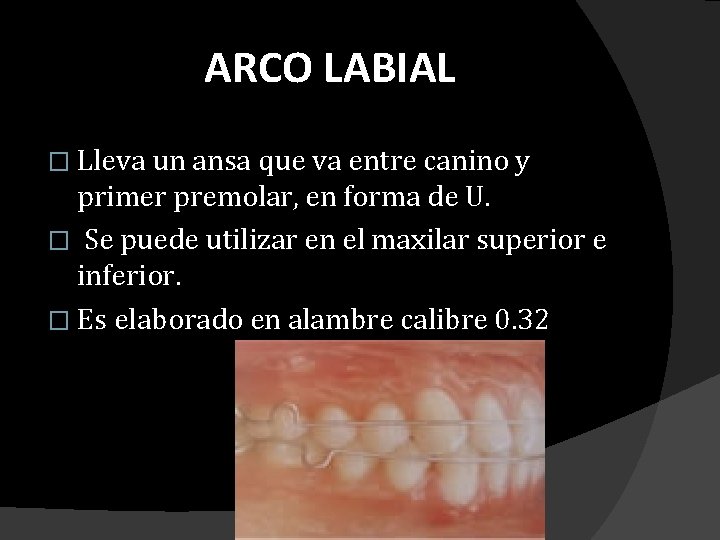 ARCO LABIAL

□ Lleva un ansa que va entre canino y primer premolar, en forma de U.

□ Se puede utilizar en el maxilar superior e inferior.

□ Es elaborado en alambre calibre 0.32